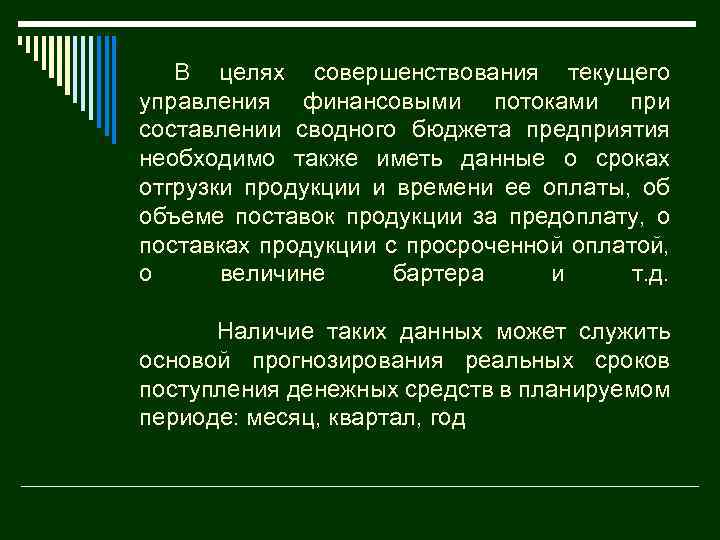 В целях совершенствования текущего управления финансовыми потоками при составлении сводного бюджета предприятия необходимо также иметь данные о сроках отгрузки продукции и времени ее оплаты, об объеме поставок продукции за предоплату, о поставках продукции с просроченной оплатой, о величине бартера и т.д.

Наличие таких данных может служить основой прогнозирования реальных сроков поступления денежных средств в планируемом периоде: месяц, квартал, год